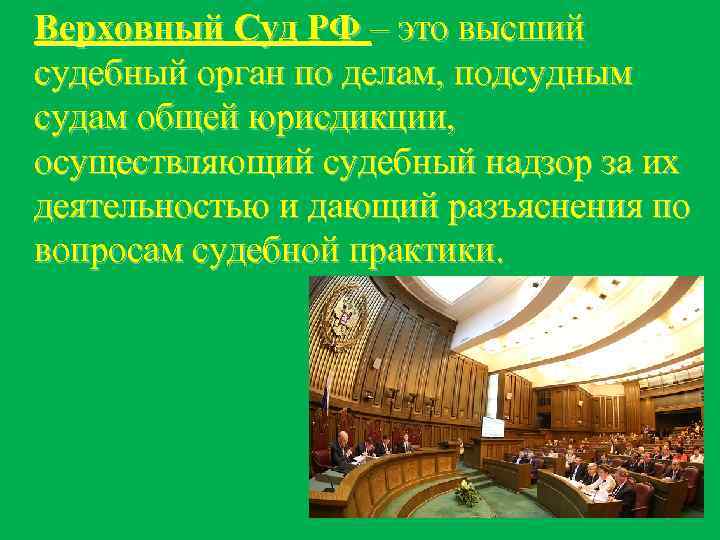 Верховный Суд РФ – это высший судебный орган по делам, подсудным судам общей юрисдикции, осуществляющий судебный надзор за их деятельностью и дающий разъяснения по вопросам судебной практики.